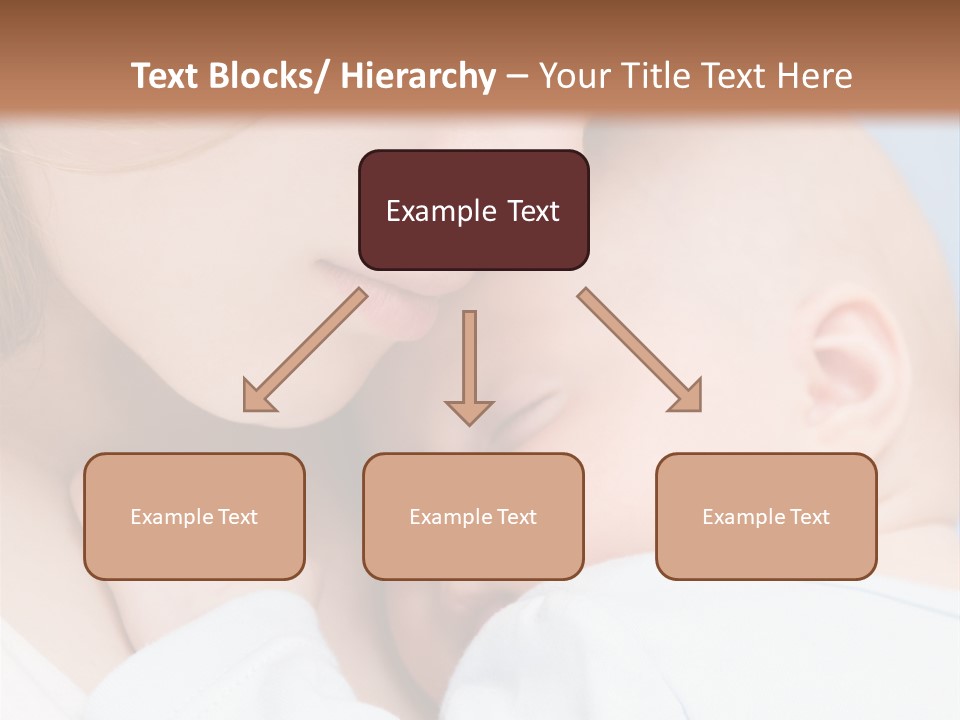 Text Blocks/ Hierarchy – Your Title Text Here

Example Text

Example Text

Example Text

Example Text